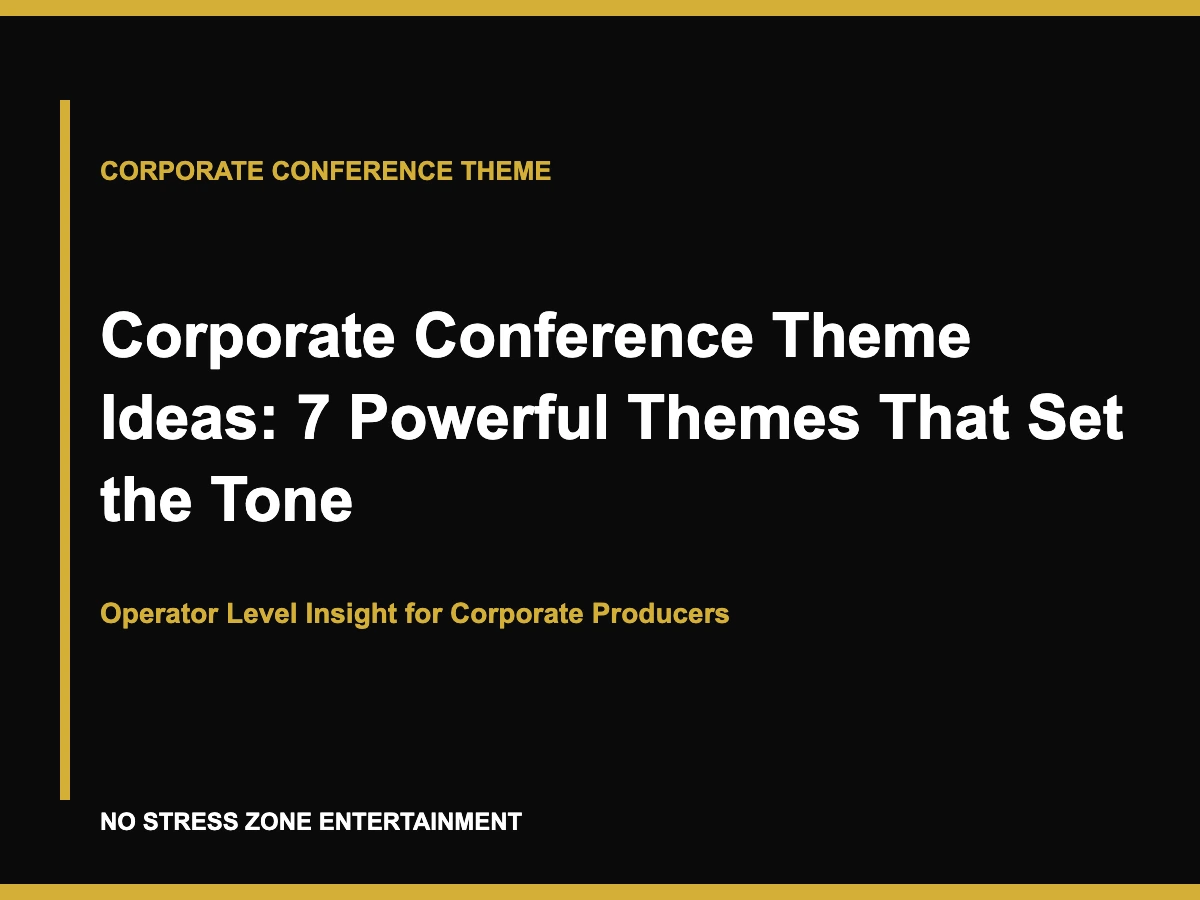 CORPORATE CONFERENCE THEME

Corporate Conference Theme Ideas: 7 Powerful Themes That Set the Tone

Operator Level Insight for Corporate Producers

NO STRESS ZONE ENTERTAINMENT